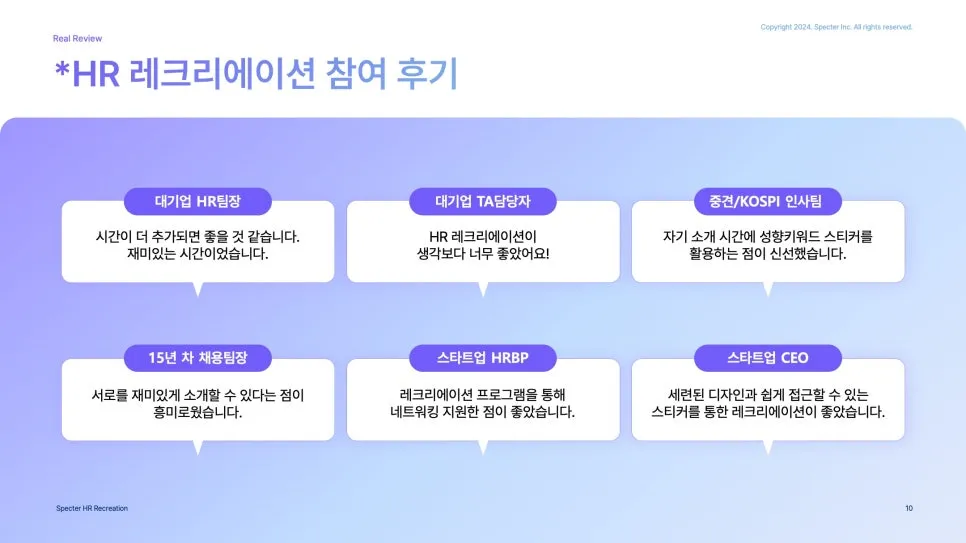 Real Review

Copyright 2024. Specter Inc. All rights reserved.

*HR 레크리에이션 참여 후기

대기업 HR팀장

시간이 더 추가되면 좋을 것 같습니다. 재미있는 시간이었습니다.

대기업 TA담당자

HR 레크리에이션이 생각보다 너무 좋았어요!

중견/KOSPI 인사팀

자기 소개 시간에 성향키워드 스티커를 활용하는 점이 신선했습니다.

15년 차 채용팀장

서로를 재미있게 소개할 수 있다는 점이 흥미로웠습니다.

스타트업 HRBP

레크리에이션 프로그램을 통해 네트워킹 지원한 점이 좋았습니다.

스타트업 CEO

세련된 디자인과 쉽게 접근할 수 있는 스티커를 통한 레크리에이션이 좋았습니다.

Specter HR Recreation

10